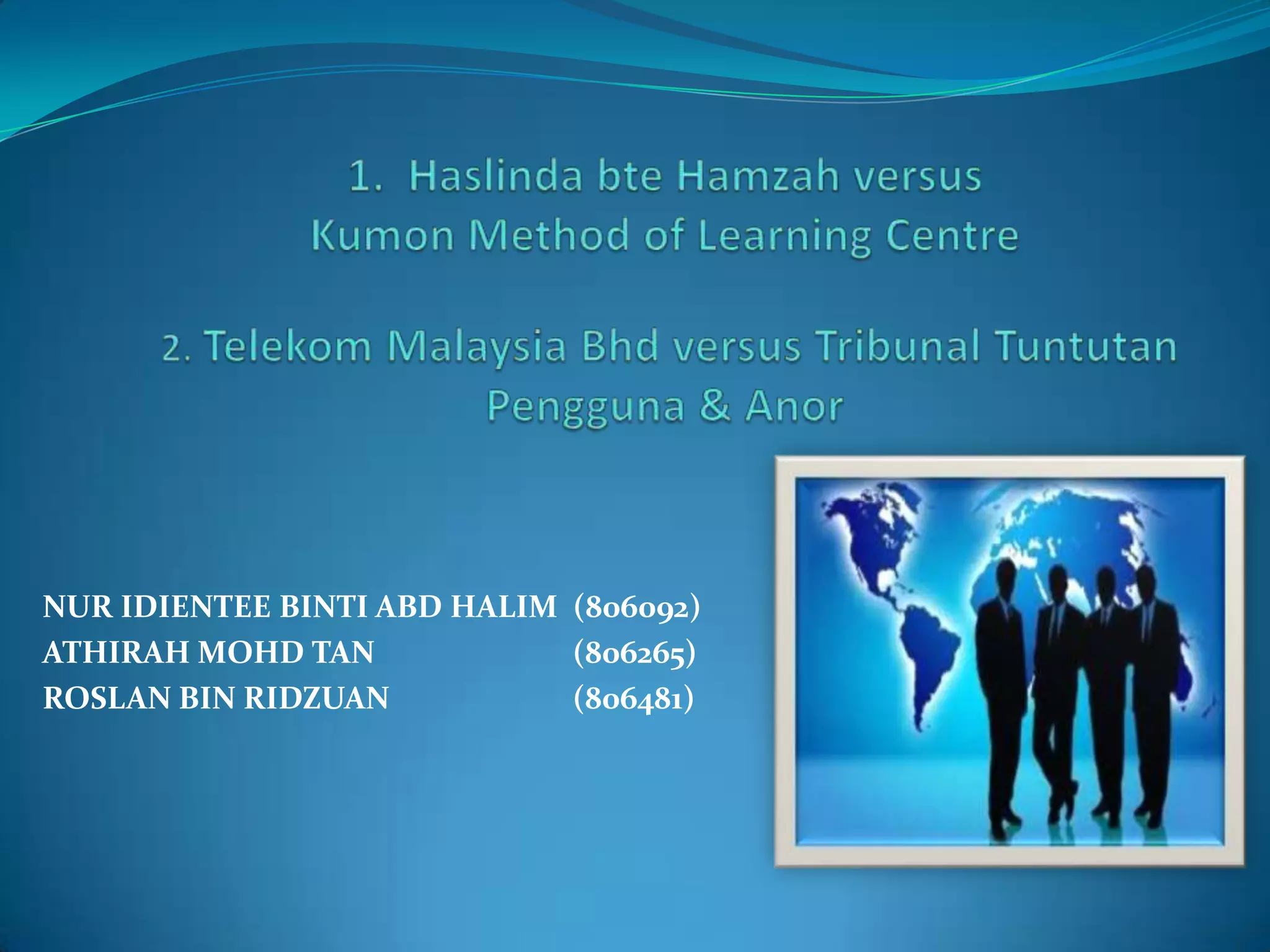 1. Haslinda bte Hamzah versus Kumon Method of Learning Centre

2. Telekom Malaysia Bhd versus Tribunal Tuntutan Pengguna & Anor

NUR IDIENTEE BINTI ABD HALIM (806092)
ATHIRAH MOHD TAN (806265)
ROSLAN BIN RIDZUAN (806481)